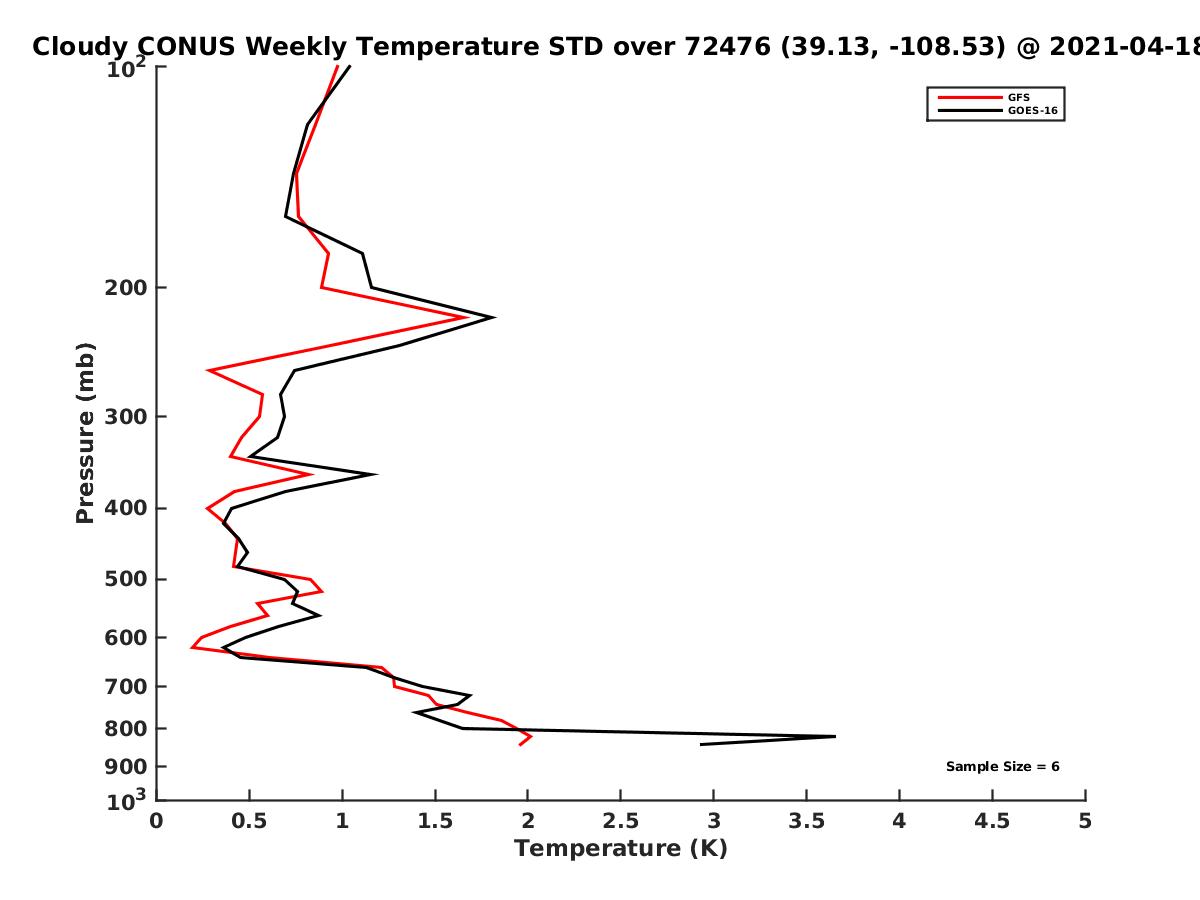 Cloudy CONUS Weekly Temperature STD over 72476 (39.13, -108.53) @ 2021-04-18

GFS
GOES-16

Pressure (mb)

$10^2$
200
300
400
500
600
700
800
900
$10^3$

Sample Size = 6

0
0.5
1
1.5
2
2.5
3
3.5
4
4.5
5

Temperature (K)